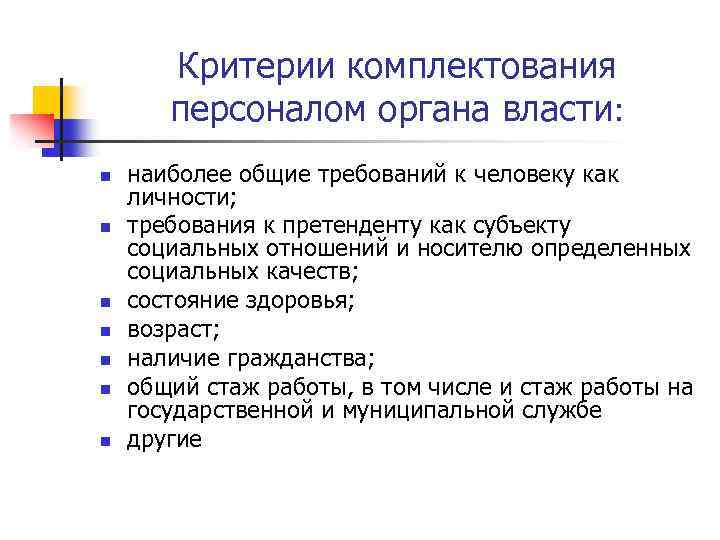 Критерии комплектования персоналом органа власти:

- наиболее общие требований к человеку как личности;
- требования к претенденту как субъекту социальных отношений и носителю определенных социальных качеств;
- состояние здоровья;
- возраст;
- наличие гражданства;
- общий стаж работы, в том числе и стаж работы на государственной и муниципальной службе
- другие